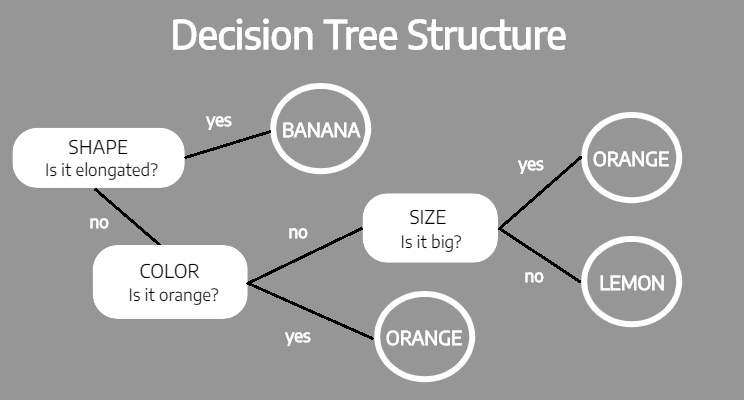 Decision Tree Structure

SHAPE
Is it elongated?

yes

BANANA

no

COLOR
Is it orange?

no

SIZE
Is it big?

yes

ORANGE

no

LEMON

yes

ORANGE